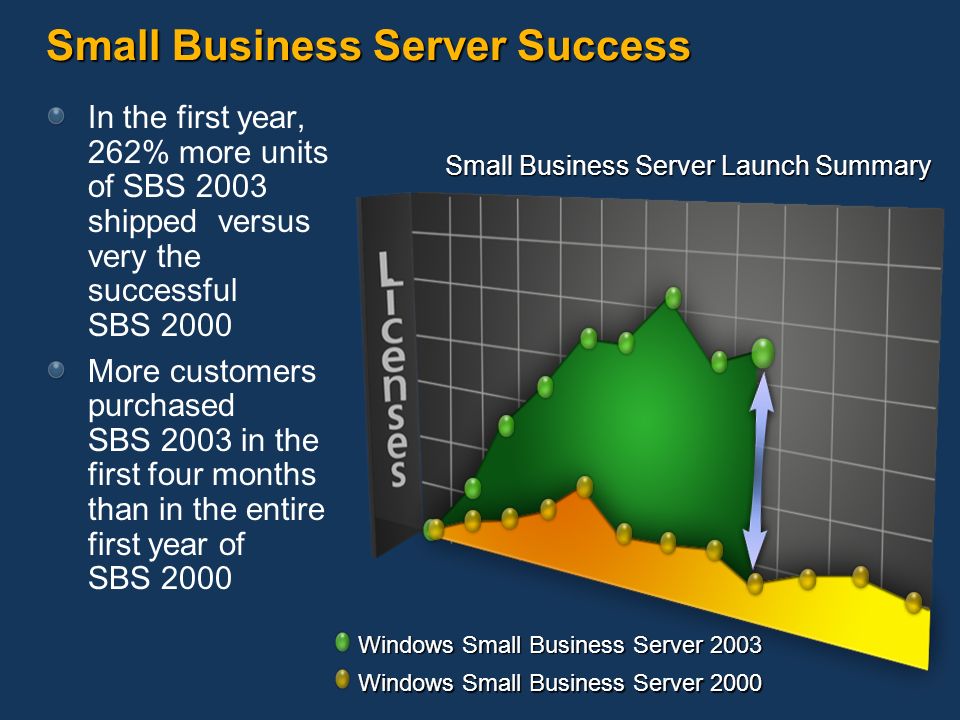 Small Business Server Success

In the first year, 262% more units of SBS 2003 shipped versus very the successful SBS 2000

More customers purchased SBS 2003 in the first four months than in the entire first year of SBS 2000

Small Business Server Launch Summary

Licenses

Windows Small Business Server 2003
Windows Small Business Server 2000